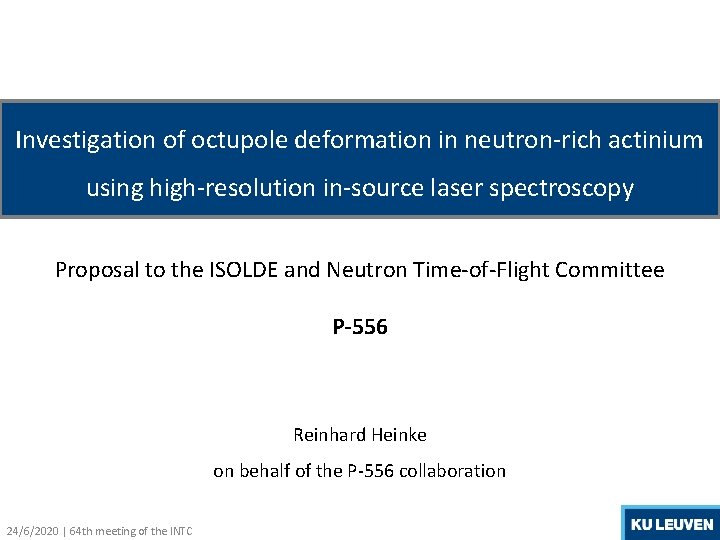 Investigation of octupole deformation in neutron-rich actinium using high-resolution in-source laser spectroscopy

Proposal to the ISOLDE and Neutron Time-of-Flight Committee

P-556

Reinhard Heinke

on behalf of the P-556 collaboration

24/6/2020 | 64th meeting of the INTC

KU LEUVEN